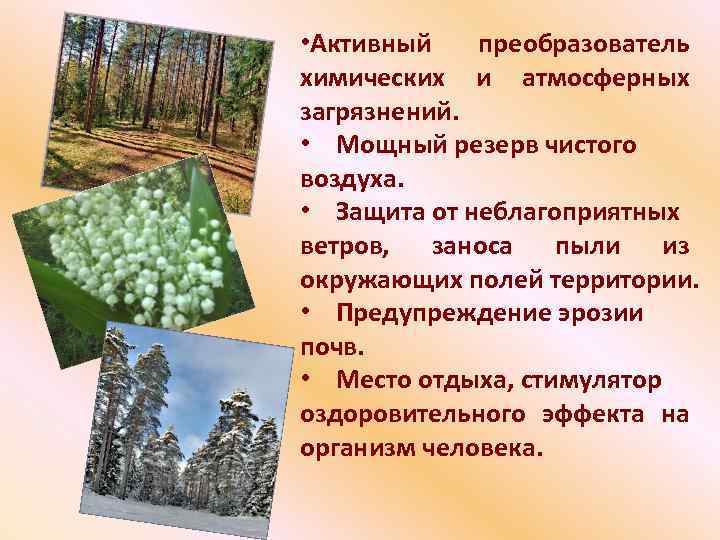 •Активный преобразователь химических и атмосферных загрязнений.

• Мощный резерв чистого воздуха.

• Защита от неблагоприятных ветров, заноса пыли из окружающих полей территории.

• Предупреждение эрозии почв.

• Место отдыха, стимулятор оздоровительного эффекта на организм человека.